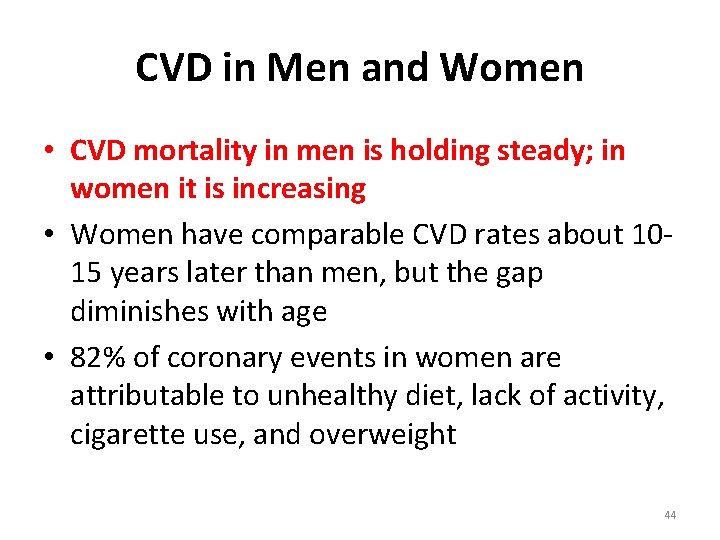 CVD in Men and Women

• CVD mortality in men is holding steady; in women it is increasing

• Women have comparable CVD rates about 10-15 years later than men, but the gap diminishes with age

• 82% of coronary events in women are attributable to unhealthy diet, lack of activity, cigarette use, and overweight

44